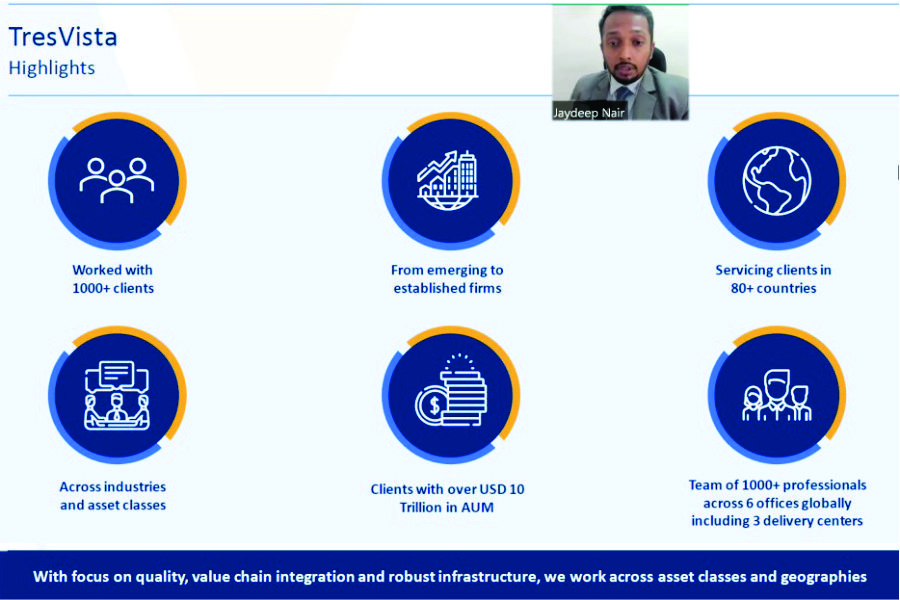 TresVista
Highlights

Jaydeep Nair

Worked with 1000+ clients

From emerging to established firms

Servicing clients in 80+ countries

Across industries and asset classes

Clients with over USD 10 Trillion in AUM

Team of 1000+ professionals across 6 offices globally including 3 delivery centers

With focus on quality, value chain integration and robust infrastructure, we work across asset classes and geographies